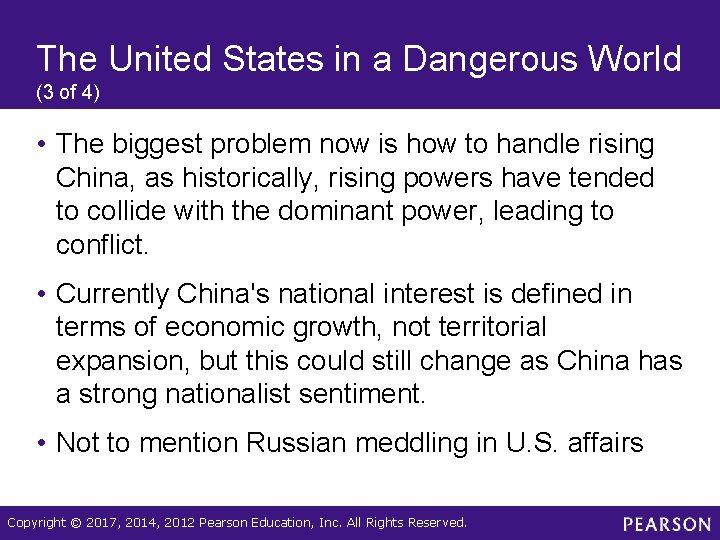 The United States in a Dangerous World
(3 of 4)

• The biggest problem now is how to handle rising China, as historically, rising powers have tended to collide with the dominant power, leading to conflict.

• Currently China's national interest is defined in terms of economic growth, not territorial expansion, but this could still change as China has a strong nationalist sentiment.

• Not to mention Russian meddling in U.S. affairs

Copyright © 2017, 2014, 2012 Pearson Education, Inc. All Rights Reserved.

PEARSON